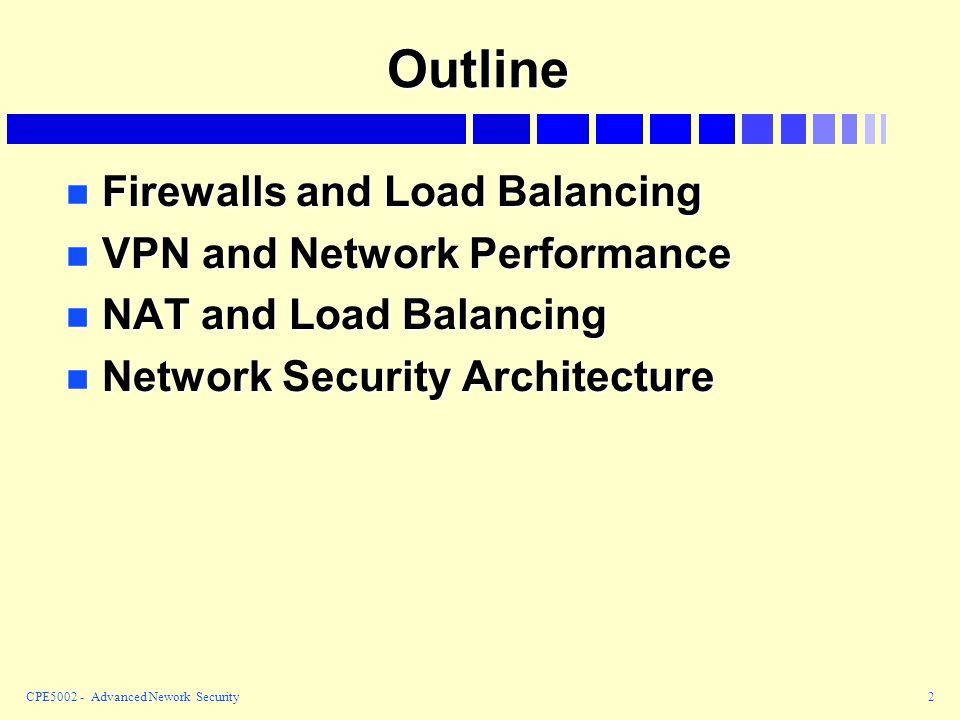 Outline

- Firewalls and Load Balancing
- VPN and Network Performance
- NAT and Load Balancing
- Network Security Architecture

CPE5002 - Advanced Nework Security

2